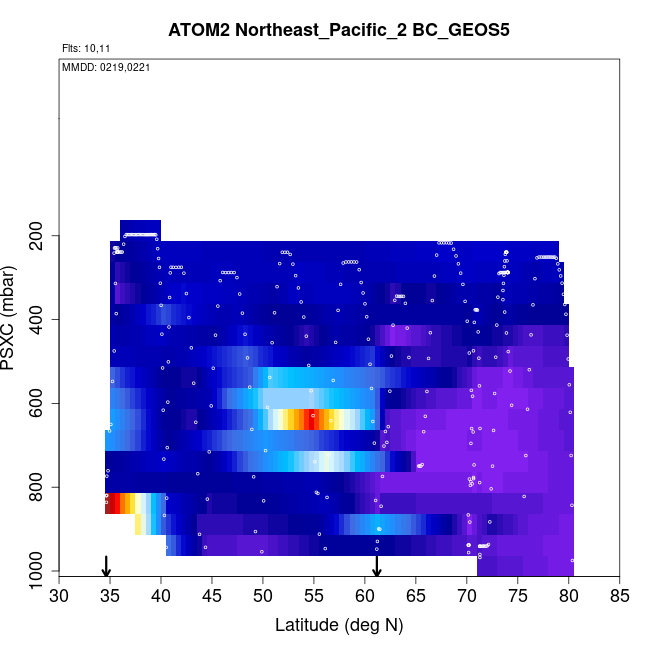 ATOM2 Northeast_Pacific_2 BC_GEOS5

Flts: 10,11

MMDD: 0219,0221

PSXC (mbar)

200
400
600
800
1000

30 35 40 45 50 55 60 65 70 75 80 85

Latitude (deg N)